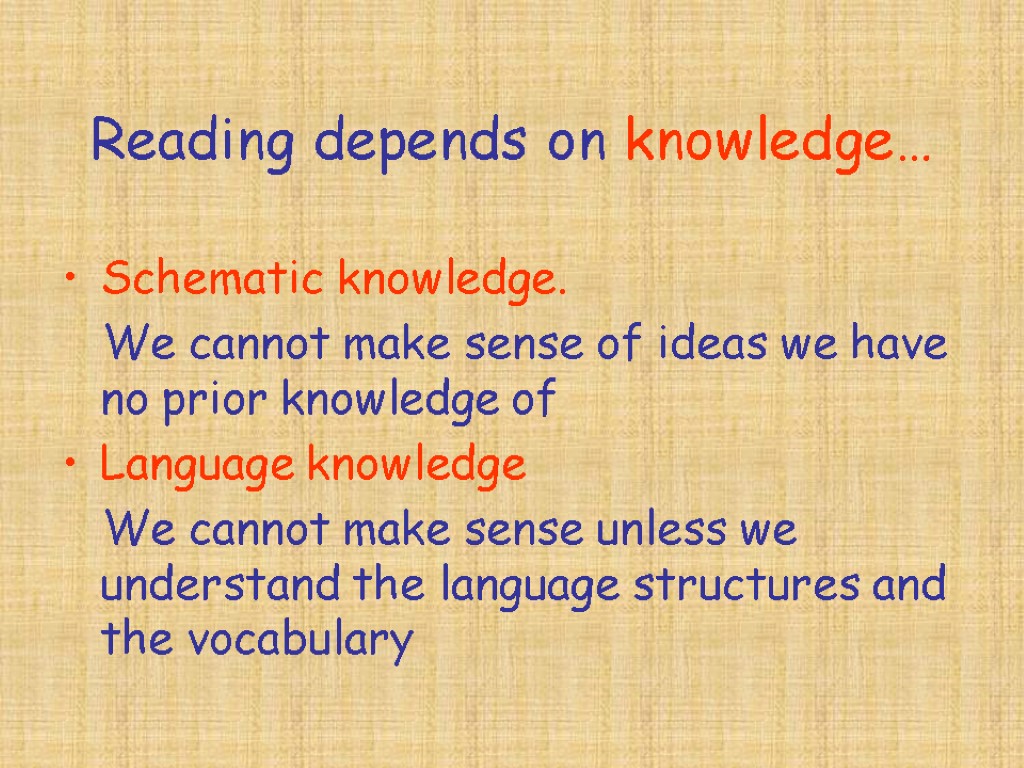 Reading depends on knowledge…

• Schematic knowledge.

We cannot make sense of ideas we have no prior knowledge of

• Language knowledge

We cannot make sense unless we understand the language structures and the vocabulary